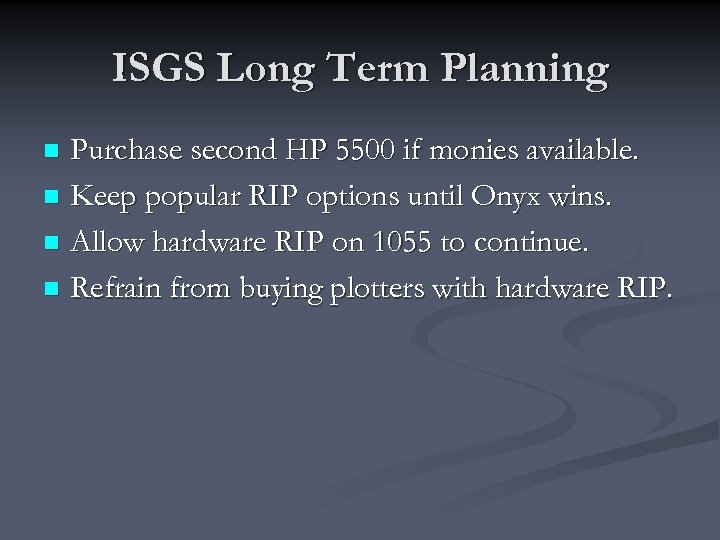 ISGS Long Term Planning

- Purchase second HP 5500 if monies available.
- Keep popular RIP options until Onyx wins.
- Allow hardware RIP on 1055 to continue.
- Refrain from buying plotters with hardware RIP.